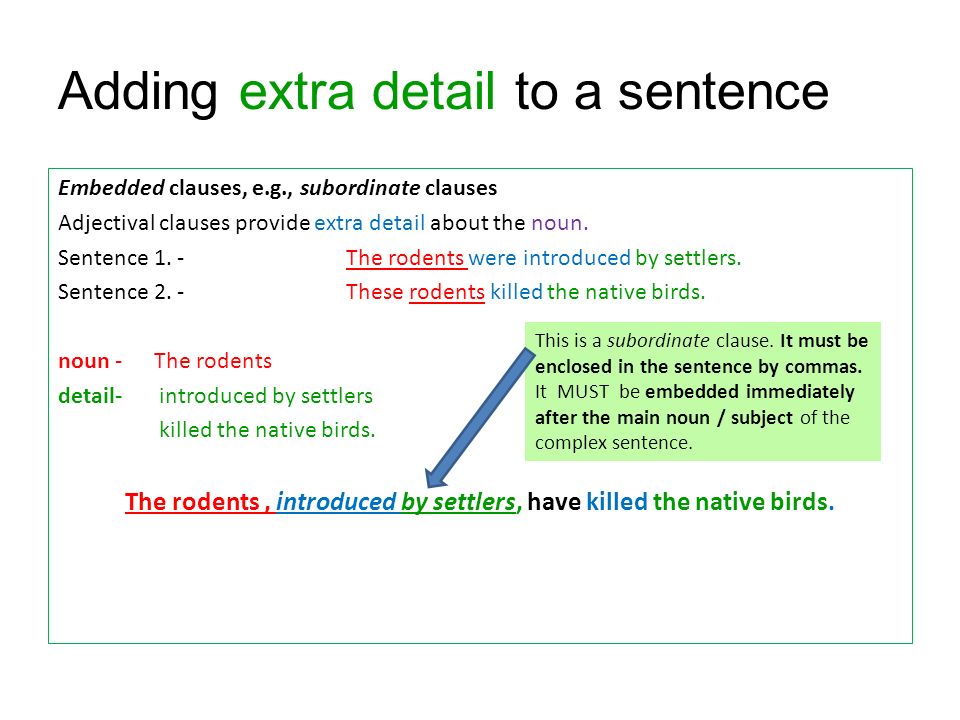 Adding extra detail to a sentence

Embedded clauses, e.g., subordinate clauses

Adjectival clauses provide extra detail about the noun.

Sentence 1. - The rodents were introduced by settlers.

Sentence 2. - These rodents killed the native birds.

noun - The rodents

detail- introduced by settlers

killed the native birds.

This is a subordinate clause. It must be enclosed in the sentence by commas. It MUST be embedded immediately after the main noun / subject of the complex sentence.

The rodents , introduced by settlers, have killed the native birds.